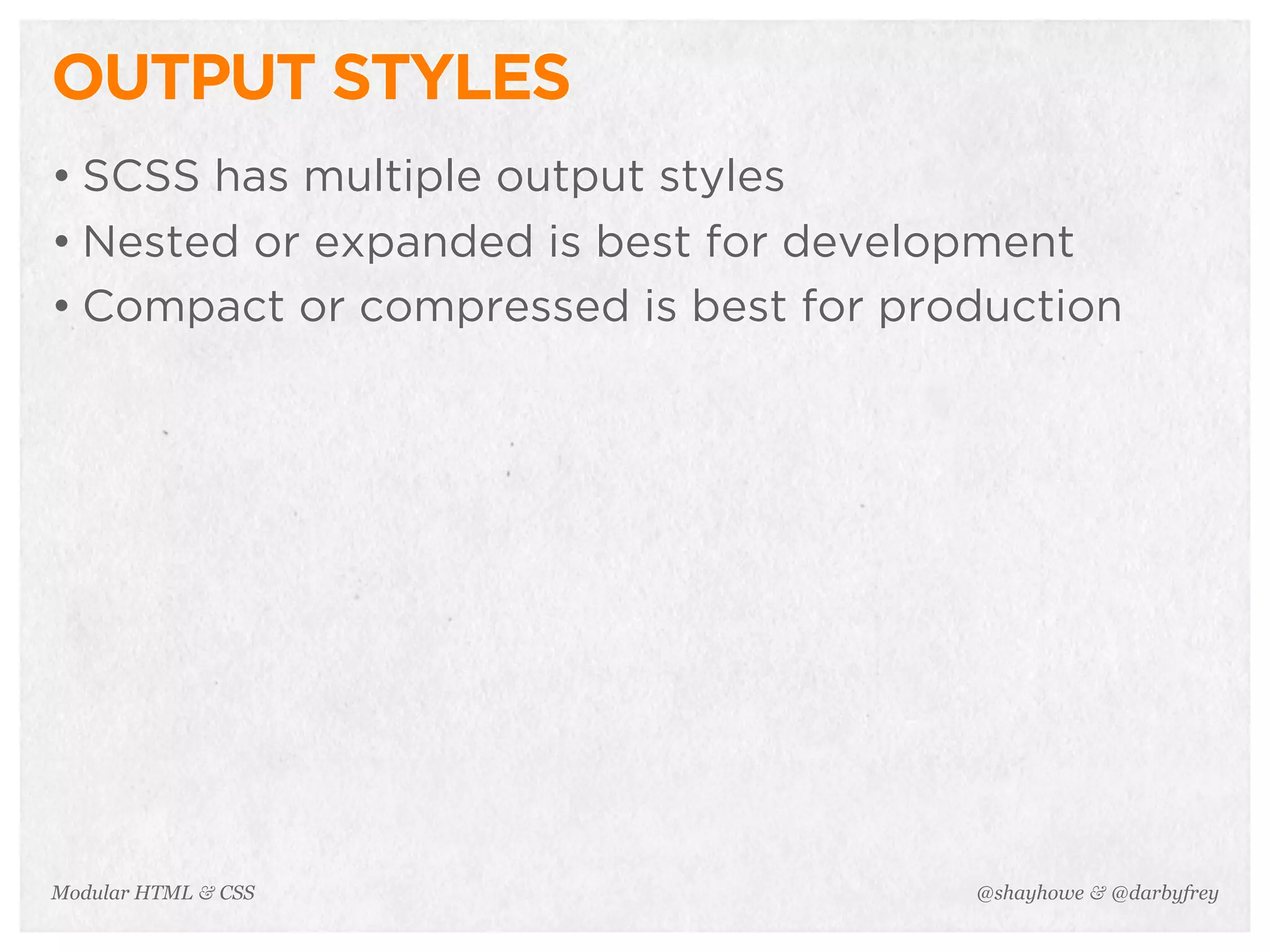 OUTPUT STYLES

• SCSS has multiple output styles
• Nested or expanded is best for development
• Compact or compressed is best for production

Modular HTML & CSS

@shayhowe & @darbyfrey